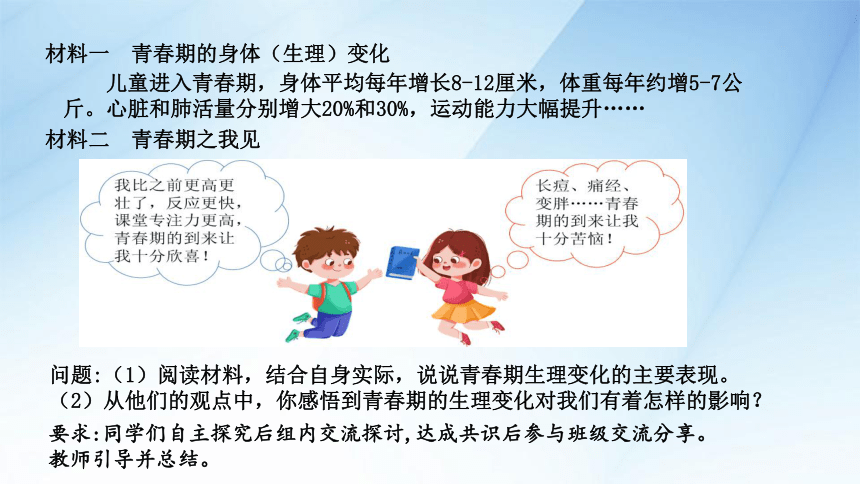 材料一　青春期的身体（生理）变化

儿童进入青春期，身体平均每年增长8-12厘米，体重每年约增5-7公斤。心脏和肺活量分别增大20%和30%，运动能力大幅提升……

材料二　青春期之我见

我比之前更高更壮了，反应更快，课堂专注力更高，青春期的到来让我十分欣喜！

长痘、痛经、变胖……青春期的到来让我十分苦恼！

问题:（1）阅读材料，结合自身实际，说说青春期生理变化的主要表现。

（2）从他们的观点中，你感悟到青春期的生理变化对我们有着怎样的影响？

要求:同学们自主探究后组内交流探讨,达成共识后参与班级交流分享。教师引导并总结。